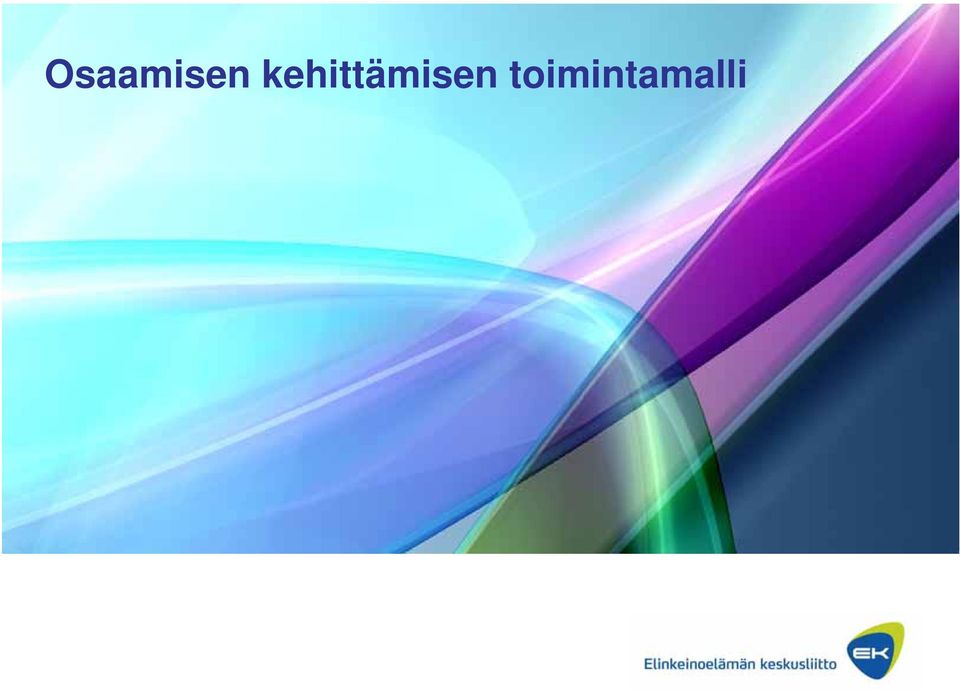 Osaamisen kehittämisen toimintamalli

Elinkeinoelämän keskusliitto

EK